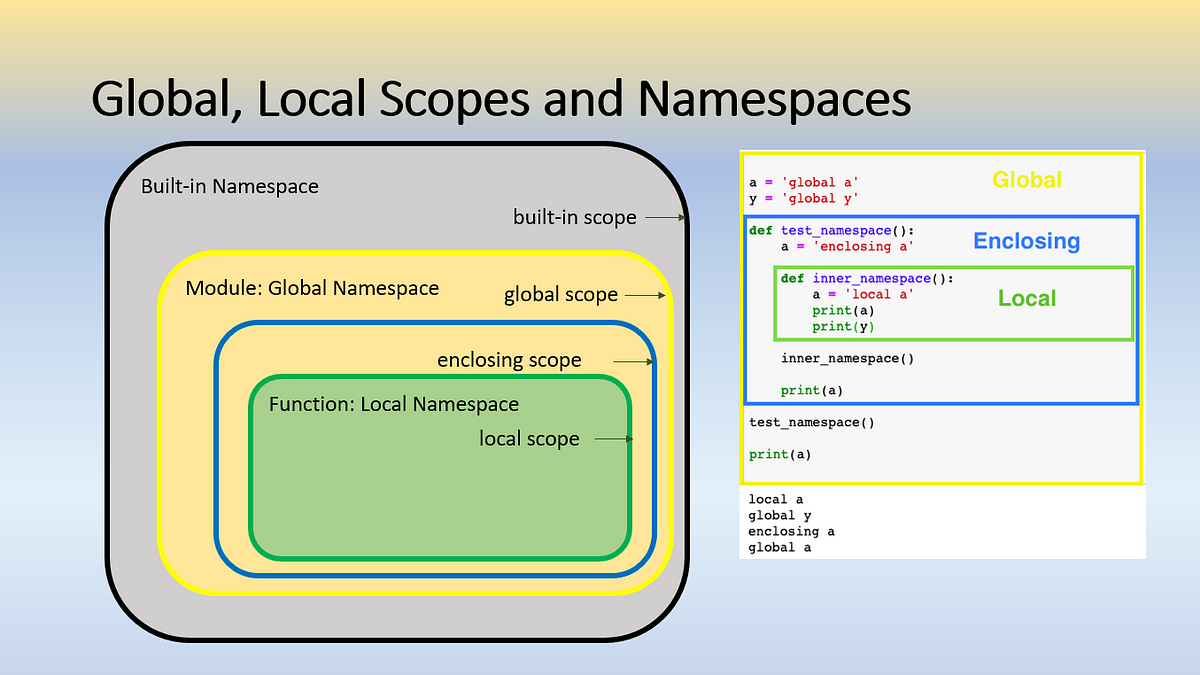 Global, Local Scopes and Namespaces

Built-in Namespace

built-in scope

Module: Global Namespace

global scope

enclosing scope

Function: Local Namespace

local scope

a = 'global a'
y = 'global y'

Global

def test_namespace():
    a = 'enclosing a'

Enclosing

    def inner_namespace():
        a = 'local a'
        print(a)
        print(y)

Local

    inner_namespace()

    print(a)

test_namespace()

print(a)

local a
global y
enclosing a
global a